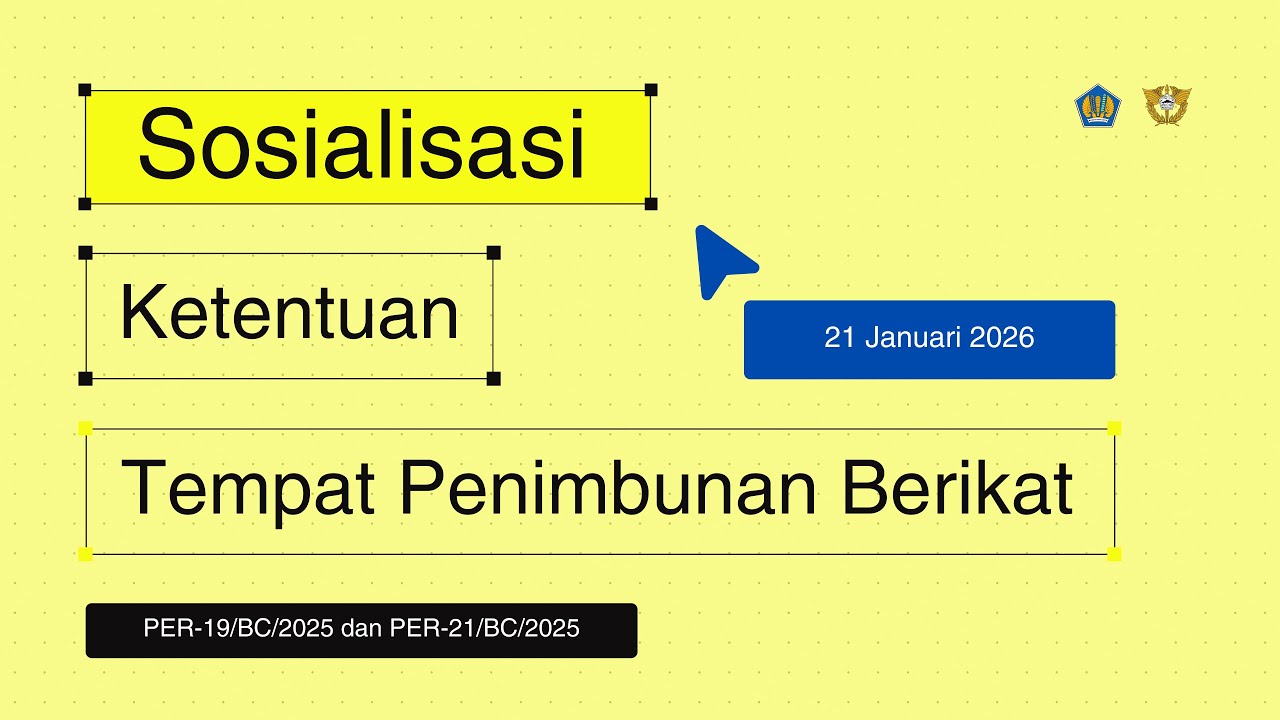 Sosialisasi

Ketentuan

21 Januari 2026

Tempat Penimbunan Berikat

PER-19/BC/2025 dan PER-21/BC/2025